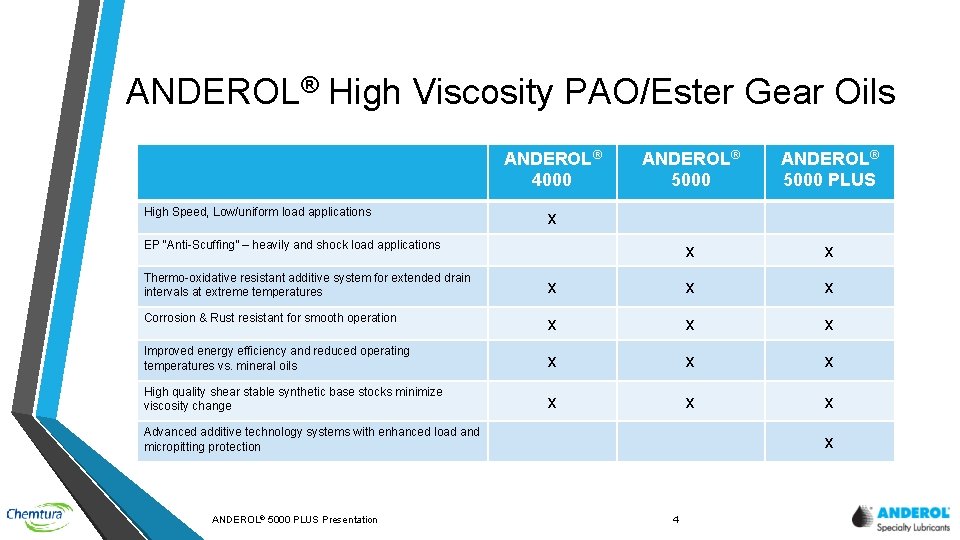 ANDEROL® High Viscosity PAO/Ester Gear Oils

| | ANDEROL® 4000 | ANDEROL® 5000 | ANDEROL® 5000 PLUS |
|---|---|---|---|
| High Speed, Low/uniform load applications | x | | |
| EP "Anti-Scuffing" – heavily and shock load applications | | x | x |
| Thermo-oxidative resistant additive system for extended drain intervals at extreme temperatures | x | x | x |
| Corrosion & Rust resistant for smooth operation | x | x | x |
| Improved energy efficiency and reduced operating temperatures vs. mineral oils | x | x | x |
| High quality shear stable synthetic base stocks minimize viscosity change | x | x | x |
| Advanced additive technology systems with enhanced load and micropitting protection | | | x |

Chemtura

ANDEROL® 5000 PLUS Presentation

4

ANDEROL
Specialty Lubricants